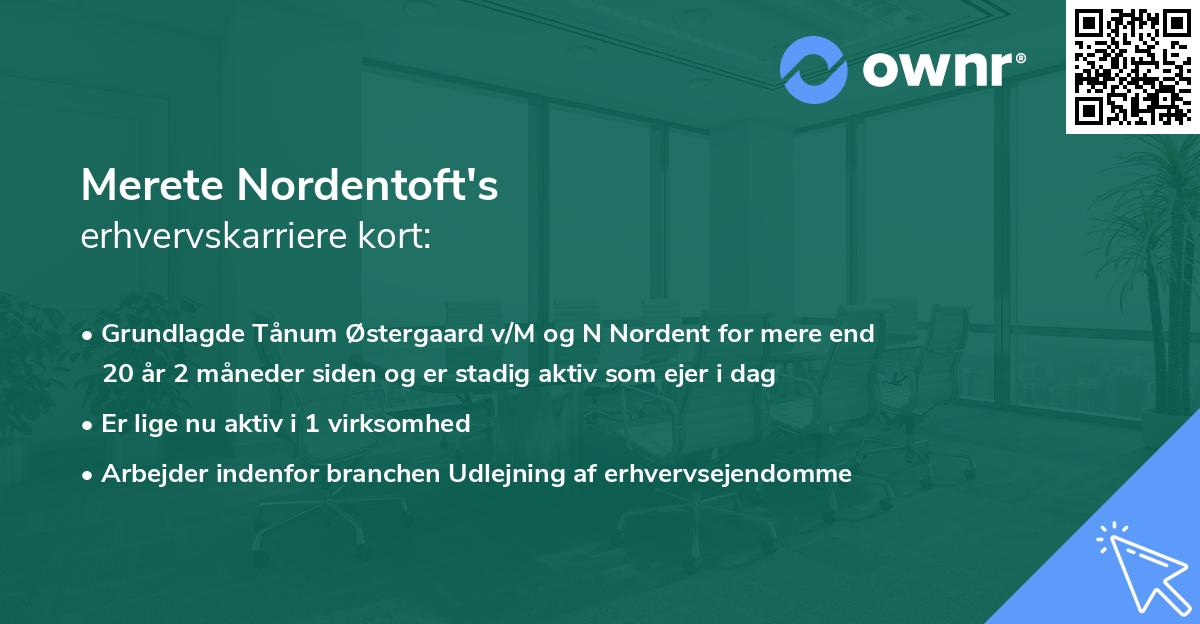 ownr®

Merete Nordentoft's
erhvervskarriere kort:

• Grundlagde Tånum Østergaard v/M og N Nordent for mere end 20 år 2 måneder siden og er stadig aktiv som ejer i dag
• Er lige nu aktiv i 1 virksomhed
• Arbejder indenfor branchen Udlejning af erhvervsejendomme